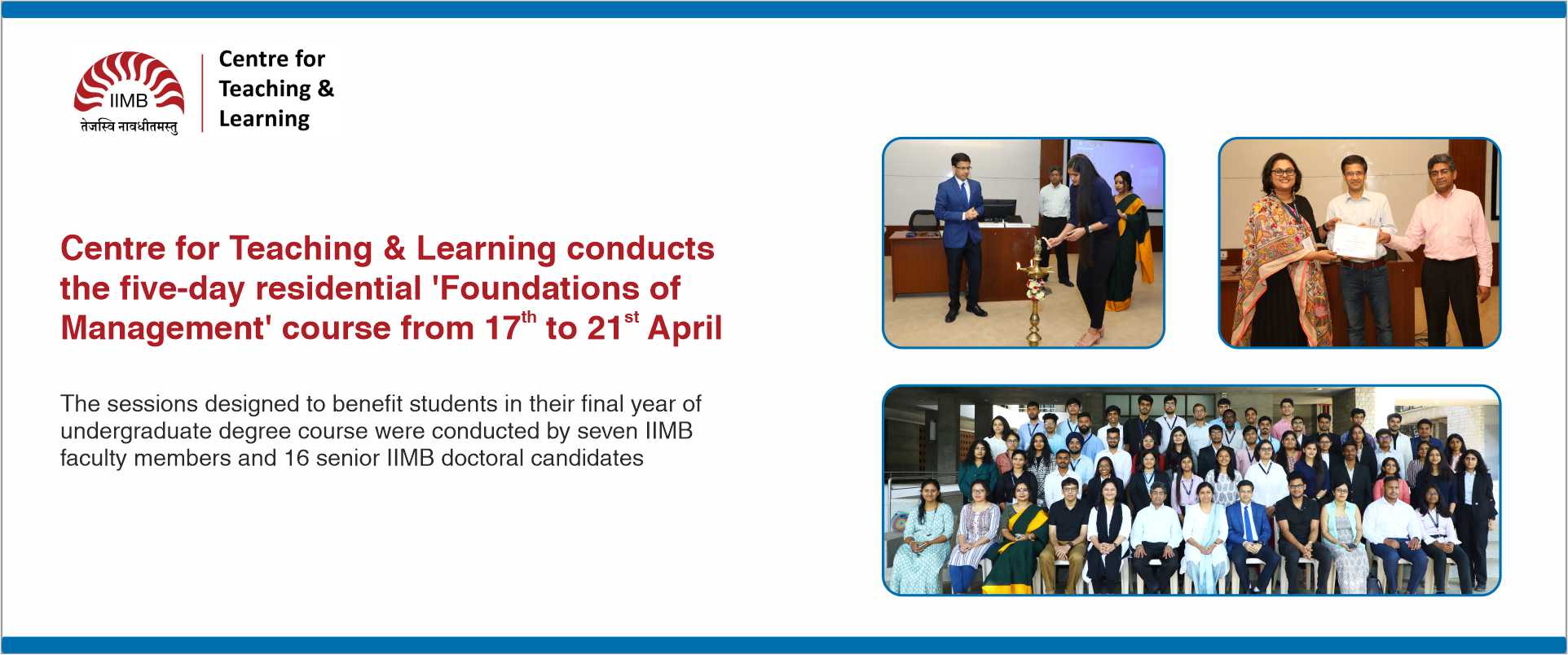 IIMB
तेजस्वि नावधीतमस्तु

Centre for Teaching & Learning

Centre for Teaching & Learning conducts the five-day residential 'Foundations of Management' course from 17$^{th}$ to 21$^{st}$ April

The sessions designed to benefit students in their final year of undergraduate degree course were conducted by seven IIMB faculty members and 16 senior IIMB doctoral candidates